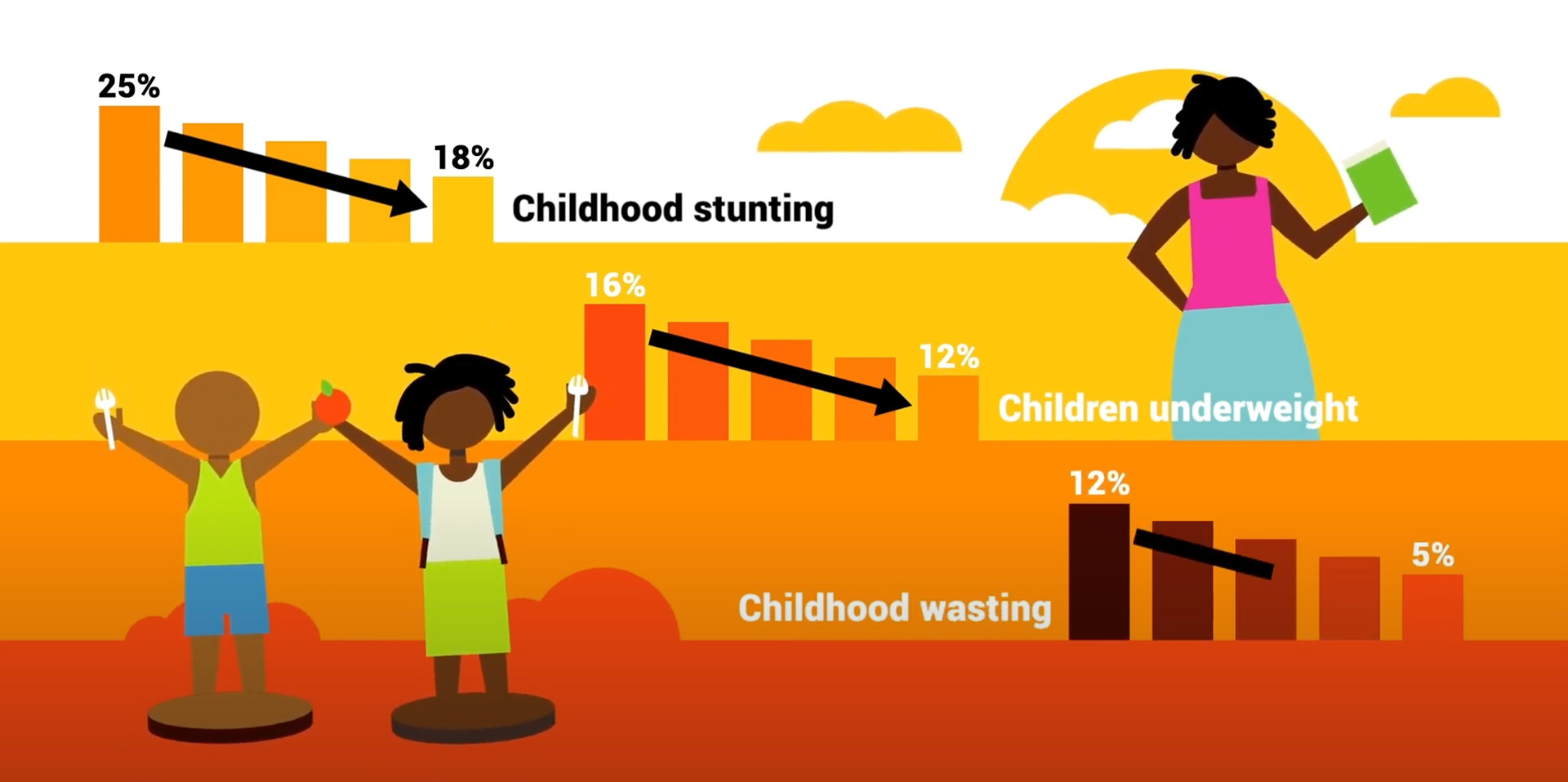 25%

18%

Childhood stunting

16%

12%

Children underweight

12%

5%

Childhood wasting